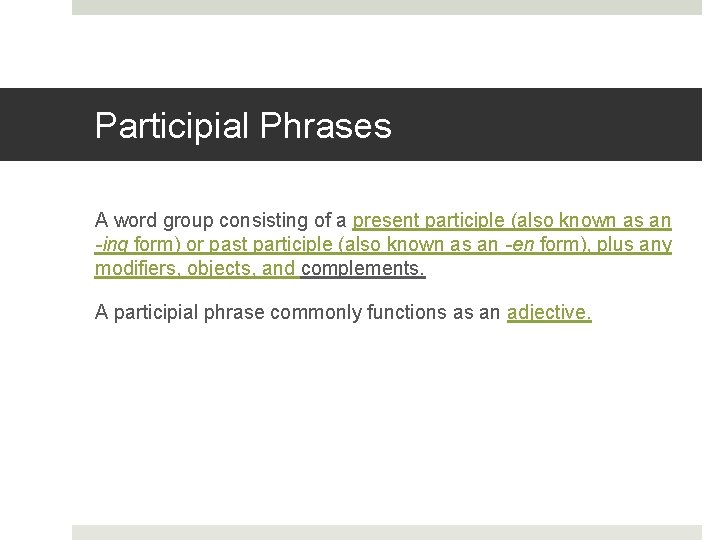 Participial Phrases

A word group consisting of a present participle (also known as an -ing form) or past participle (also known as an -en form), plus any modifiers, objects, and complements.

A participial phrase commonly functions as an adjective.